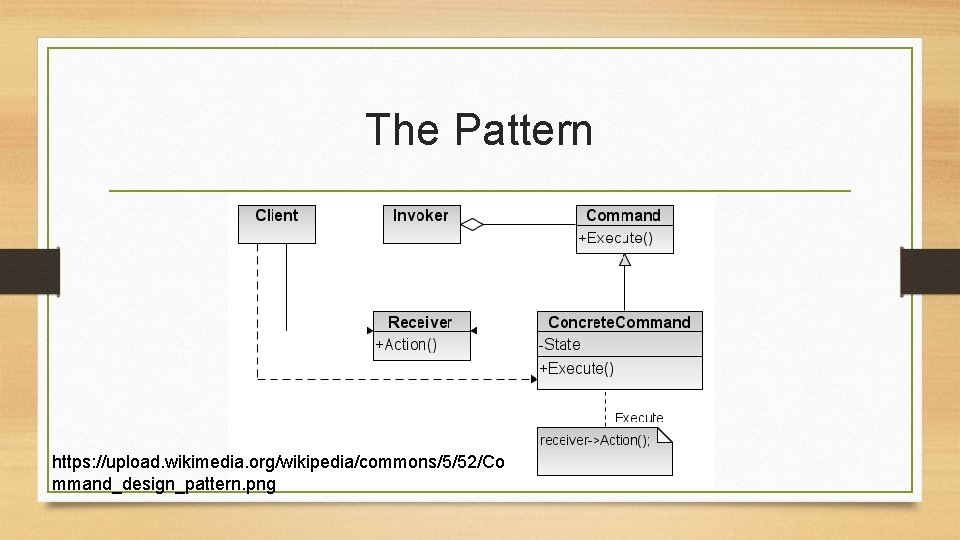 The Pattern

Client

Invoker

Command
+Execute()

Receiver
+Action()

ConcreteCommand
-State
+Execute()

Execute

receiver->Action();

https://upload.wikimedia.org/wikipedia/commons/5/52/Command_design_pattern.png